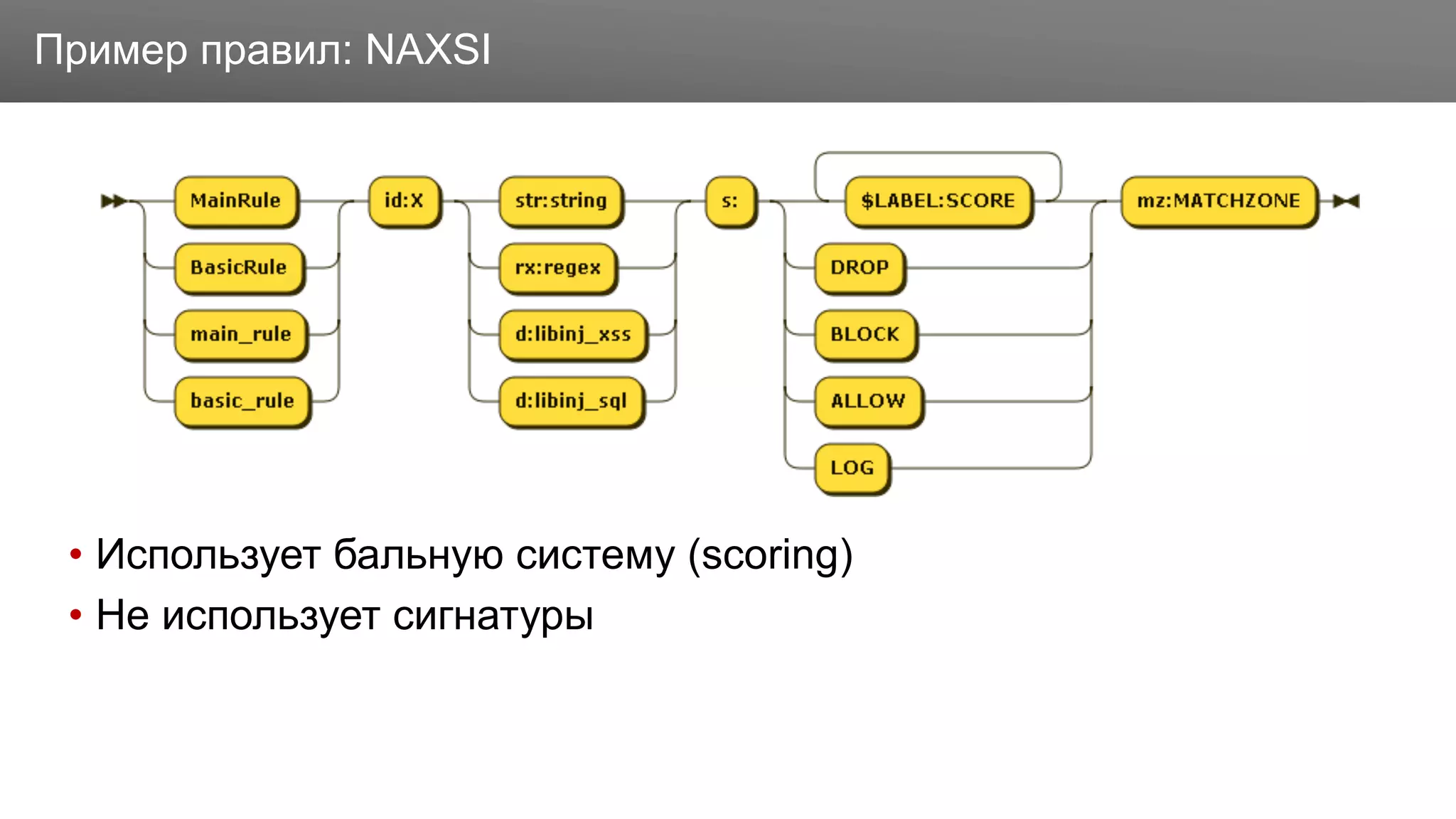 Пример правил: NAXSI

MainRule
BasicRule
main_rule
basic_rule
id:X
str:string
rx:regex
d:libinj_xss
d:libinj_sql
s:
$LABEL:SCORE
DROP
BLOCK
ALLOW
LOG
mz:MATCHZONE

• Использует бальную систему (scoring)
• Не использует сигнатуры